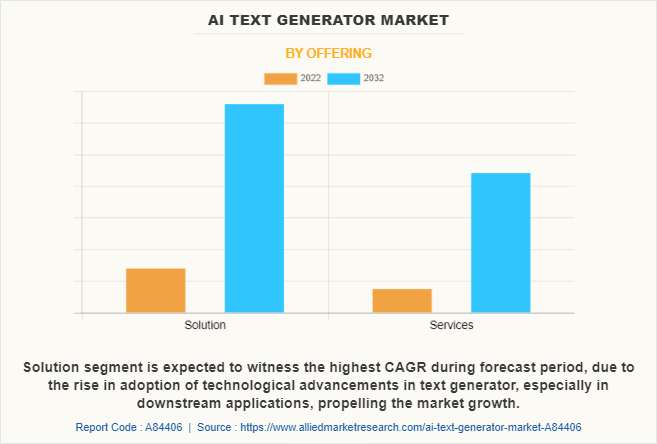 AI TEXT GENERATOR MARKET

BY OFFERING

2022 2032

Solution

Services

Solution segment is expected to witness the highest CAGR during forecast period, due to the rise in adoption of technological advancements in text generator, especially in downstream applications, propelling the market growth.

Report Code : A84406 | Source : https://www.alliedmarketresearch.com/ai-text-generator-market-A84406